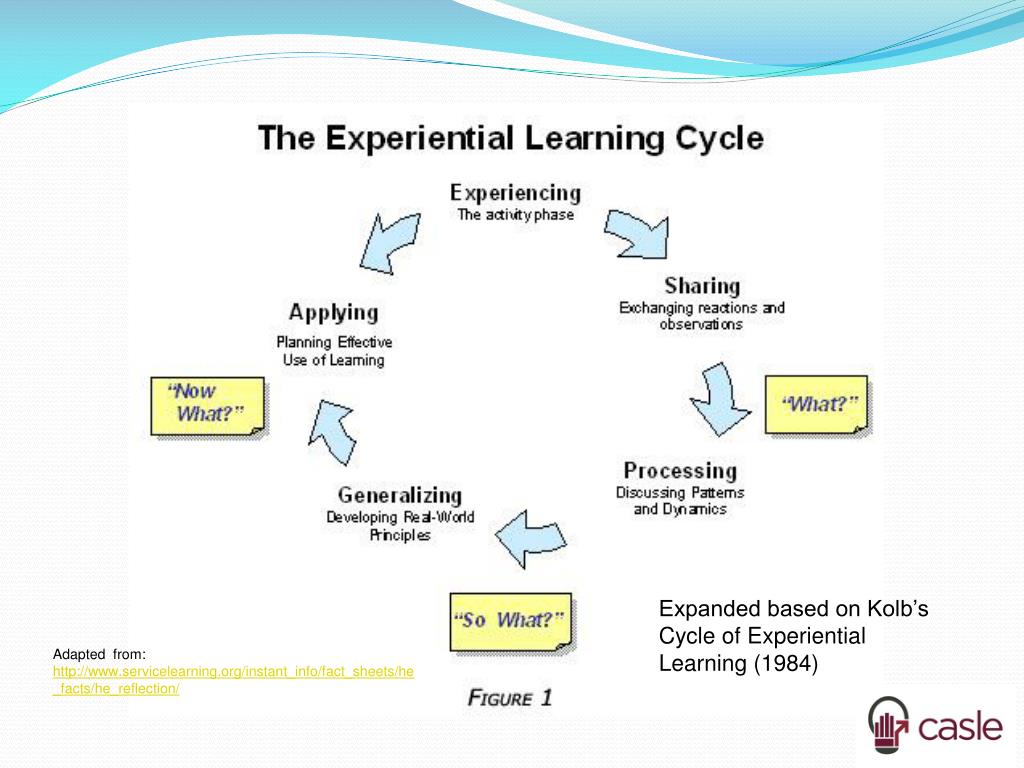 The Experiential Learning Cycle

Experiencing
The activity phase

Sharing
Exchanging reactions and observations

"What?"

Processing
Discussing Patterns and Dynamics

"So What?"

Generalizing
Developing Real-World Principles

"Now What?"

Applying
Planning Effective Use of Learning

FIGURE 1

Expanded based on Kolb's Cycle of Experiential Learning (1984)

Adapted from:
http://www.servicelearning.org/instant_info/fact_sheets/he_facts/he_reflection/

casle